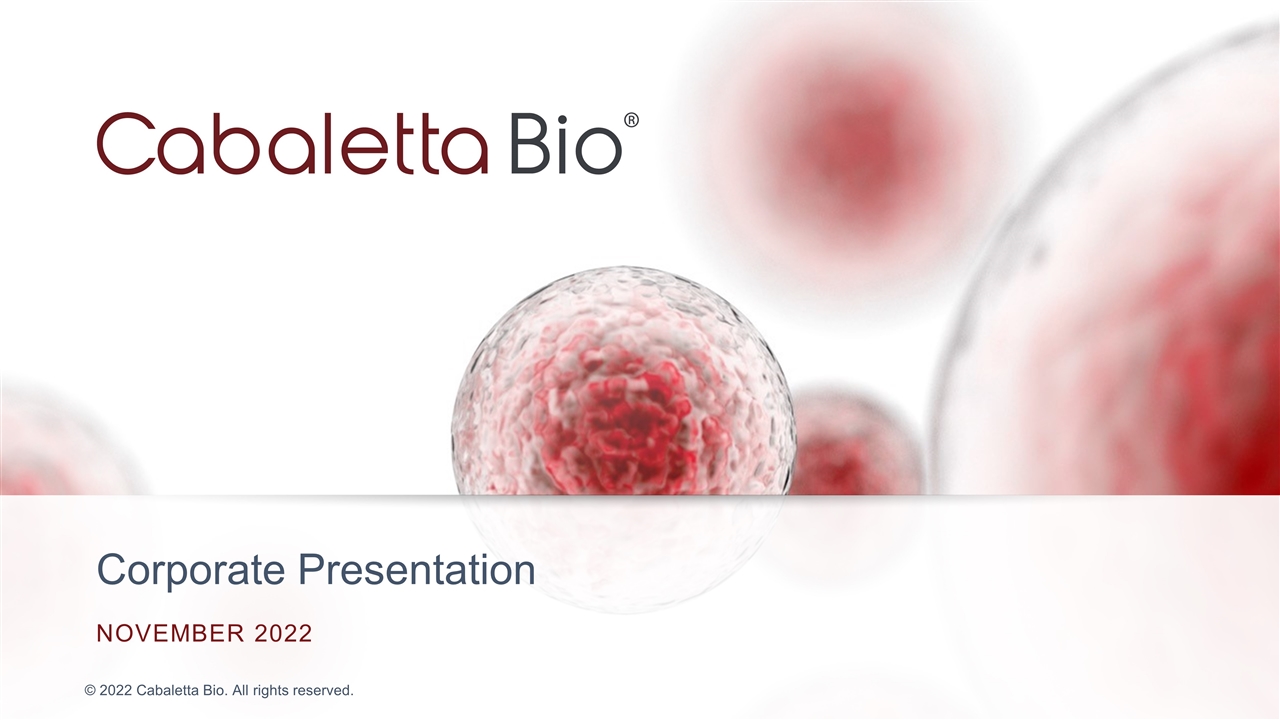 Cabaletta Bio®

Corporate Presentation

NOVEMBER 2022

© 2022 Cabaletta Bio. All rights reserved.